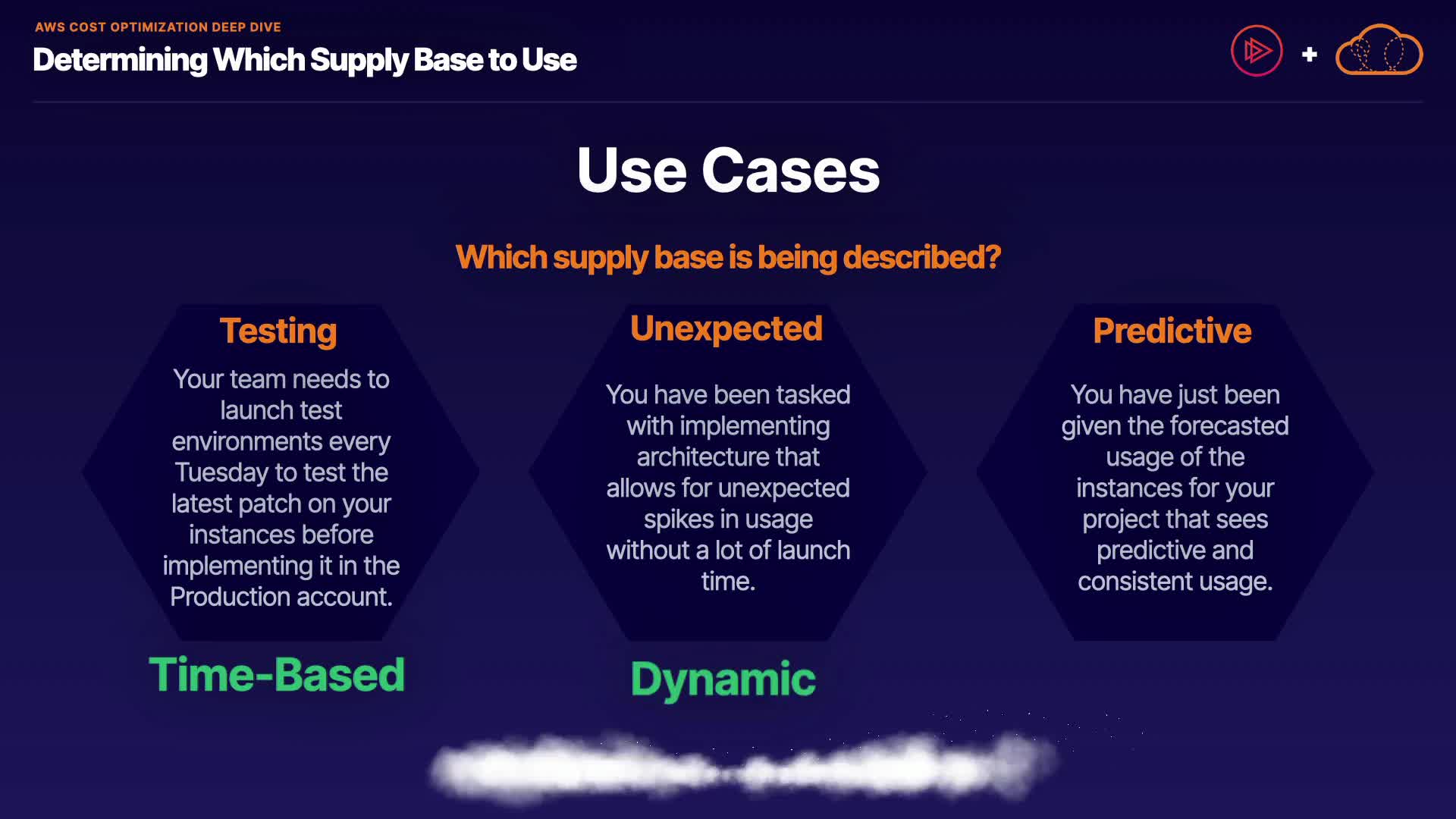 AWS COST OPTIMIZATION DEEP DIVE

Determining Which Supply Base to Use

+

Use Cases

Which supply base is being described?

Testing

Your team needs to launch test environments every Tuesday to test the latest patch on your instances before implementing it in the Production account.

Time-Based

Unexpected

You have been tasked with implementing architecture that allows for unexpected spikes in usage without a lot of launch time.

Dynamic

Predictive

You have just been given the forecasted usage of the instances for your project that sees predictive and consistent usage.